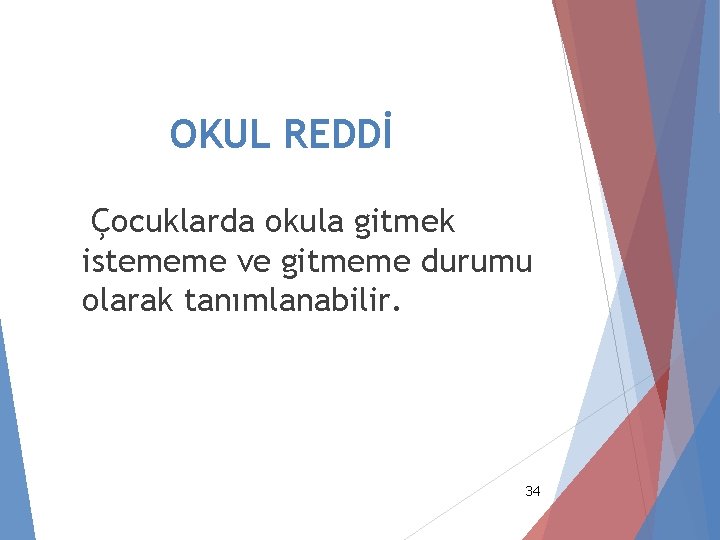 OKUL REDDİ

Çocuklarda okula gitmek istememe ve gitmeme durumu olarak tanımlanabilir.

34